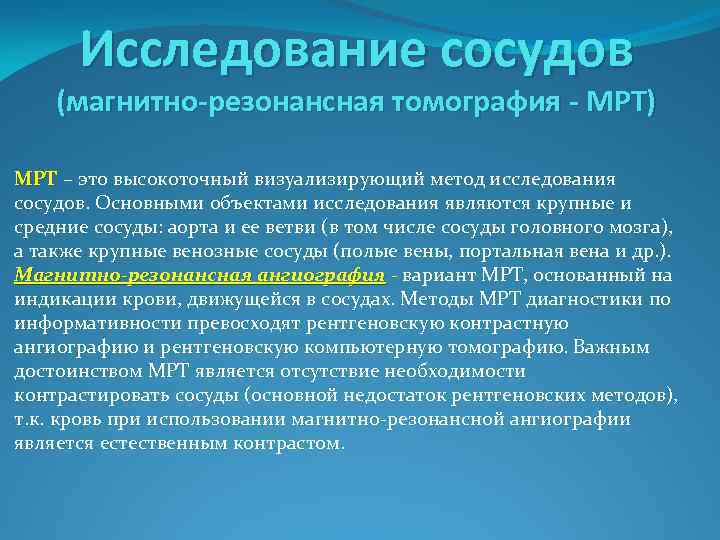 Исследование сосудов
(магнитно-резонансная томография - МРТ)

МРТ – это высокоточный визуализирующий метод исследования сосудов. Основными объектами исследования являются крупные и средние сосуды: аорта и ее ветви (в том числе сосуды головного мозга), а также крупные венозные сосуды (полые вены, портальная вена и др.). Магнитно-резонансная ангиография - вариант МРТ, основанный на индикации крови, движущейся в сосудах. Методы МРТ диагностики по информативности превосходят рентгеновскую контрастную ангиографию и рентгеновскую компьютерную томографию. Важным достоинством МРТ является отсутствие необходимости контрастировать сосуды (основной недостаток рентгеновских методов), т.к. кровь при использовании магнитно-резонансной ангиографии является естественным контрастом.